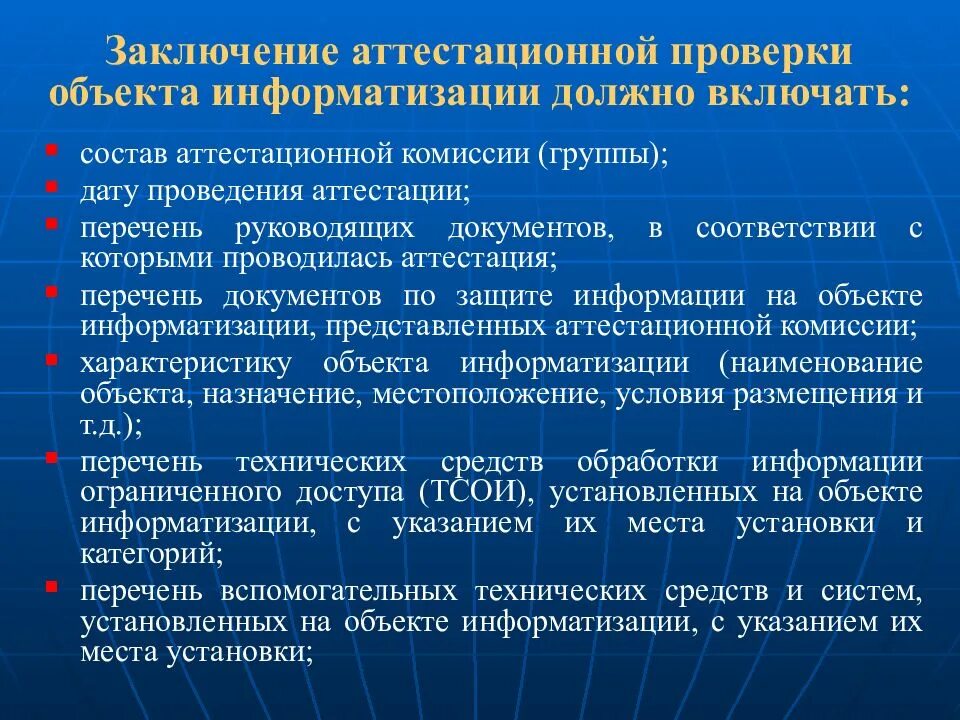 Заключение аттестационной проверки объекта информатизации должно включать:

- состав аттестационной комиссии (группы);
- дату проведения аттестации;
- перечень руководящих документов, в соответствии с которыми проводилась аттестация;
- перечень документов по защите информации на объекте информатизации, представленных аттестационной комиссии;
- характеристику объекта информатизации (наименование объекта, назначение, местоположение, условия размещения и т.д.);
- перечень технических средств обработки информации ограниченного доступа (ТСОИ), установленных на объекте информатизации, с указанием их места установки и категорий;
- перечень вспомогательных технических средств и систем, установленных на объекте информатизации, с указанием их места установки;